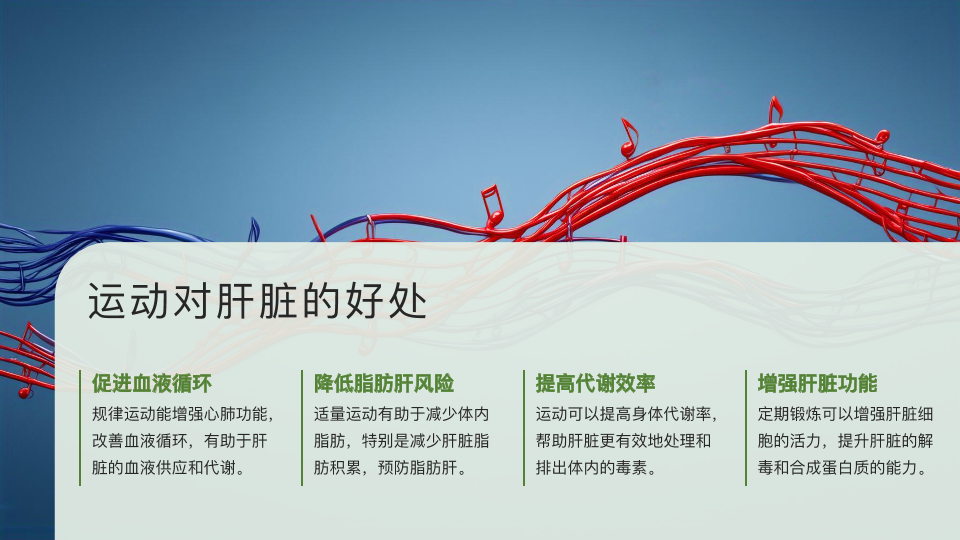 运动对肝脏的好处

促进血液循环
规律运动能增强心肺功能，改善血液循环，有助于肝脏的血液供应和代谢。

降低脂肪肝风险
适量运动有助于减少体内脂肪，特别是减少肝脏脂肪积累，预防脂肪肝。

提高代谢效率
运动可以提高身体代谢率，帮助肝脏更有效地处理和排出体内的毒素。

增强肝脏功能
定期锻炼可以增强肝脏细胞的活力，提升肝脏的解毒和合成蛋白质的能力。